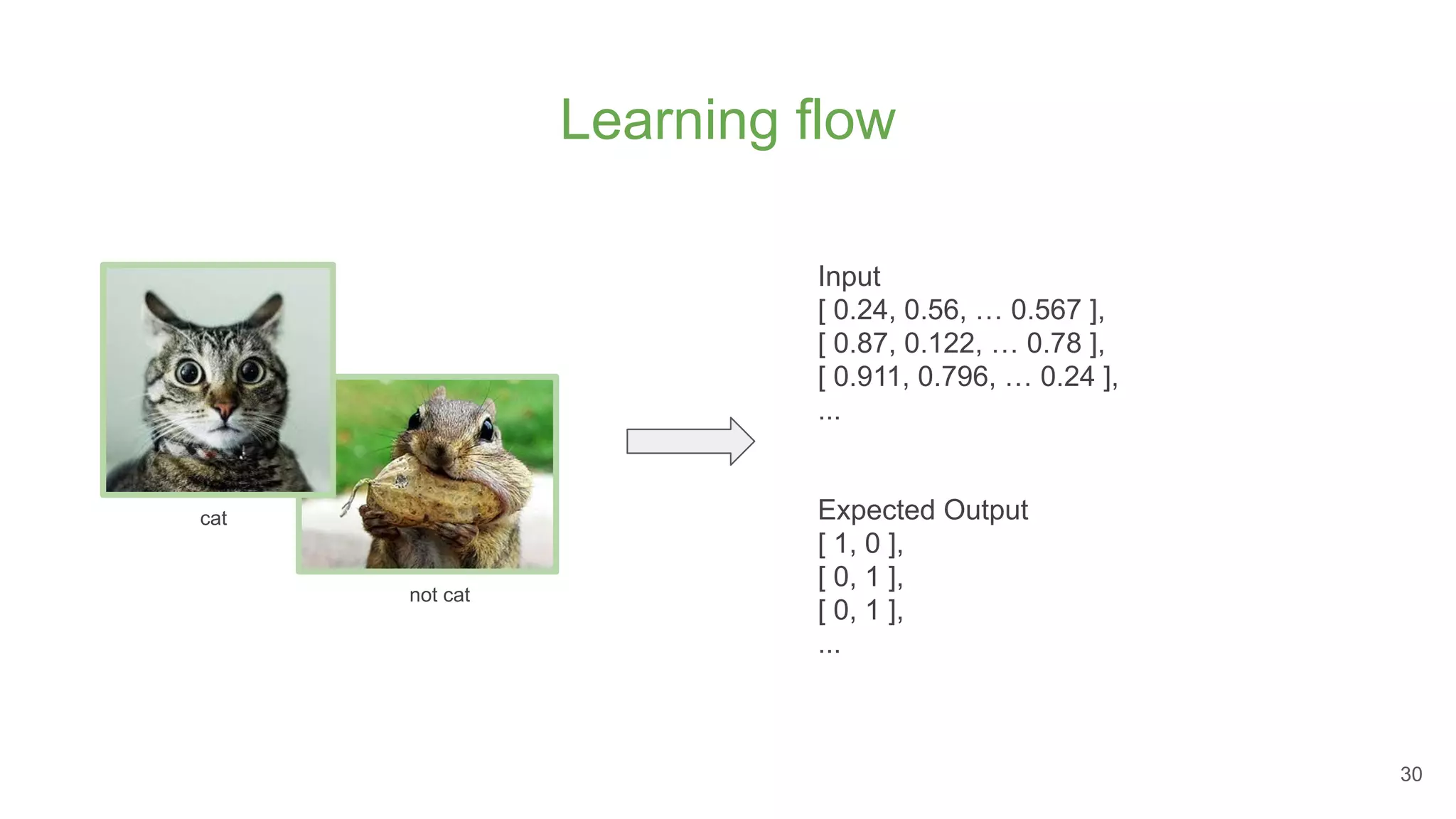 Learning flow

cat

not cat

Input
[ 0.24, 0.56, … 0.567 ],
[ 0.87, 0.122, … 0.78 ],
[ 0.911, 0.796, … 0.24 ],
...

Expected Output
[ 1, 0 ],
[ 0, 1 ],
[ 0, 1 ],
...

30